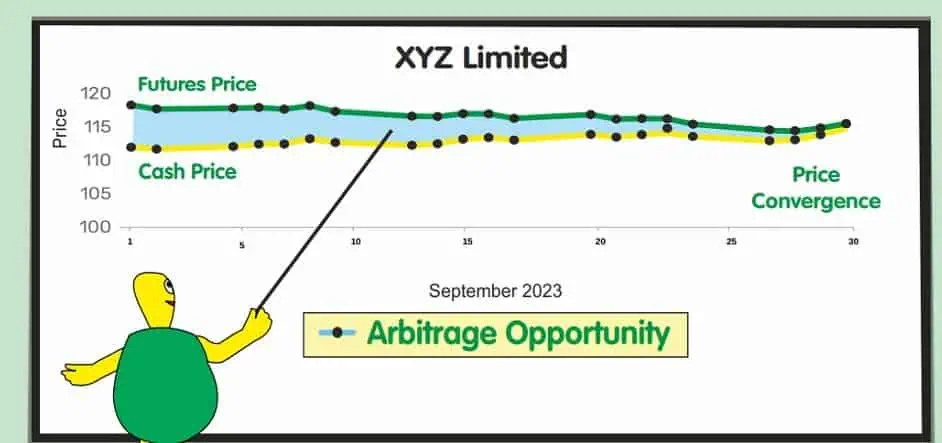 XYZ Limited

Futures Price

Price

120
115
110
105
100

Cash Price

Price Convergence

1
5
10
15
20
25
30

September 2023

Arbitrage Opportunity